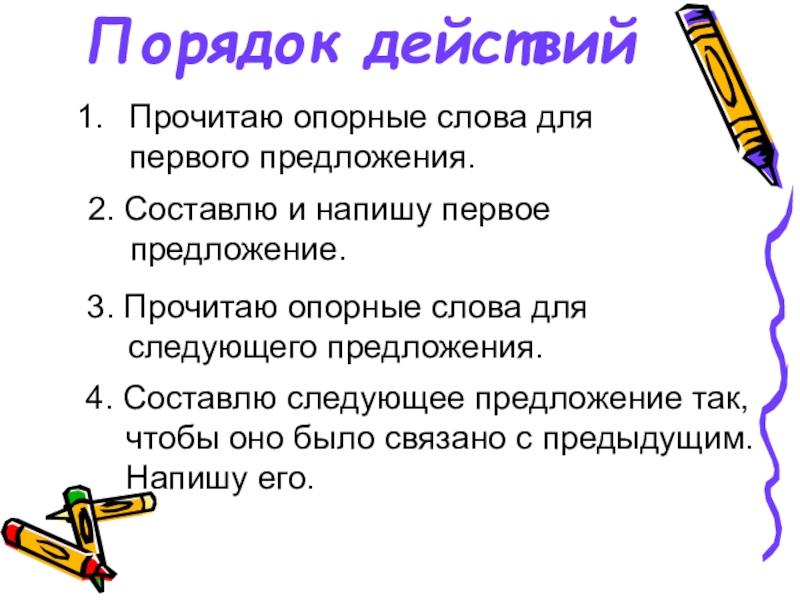 Порядок действий

1. Прочитаю опорные слова для первого предложения.

2. Составлю и напишу первое предложение.

3. Прочитаю опорные слова для следующего предложения.

4. Составлю следующее предложение так, чтобы оно было связано с предыдущим. Напишу его.